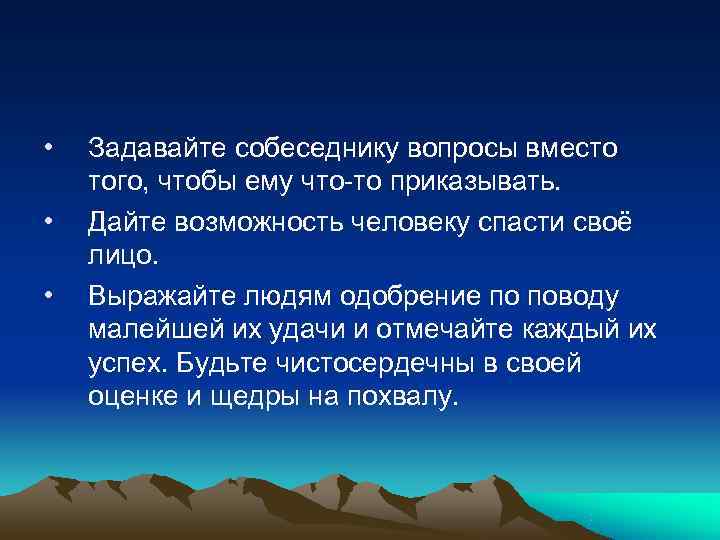 • Задавайте собеседнику вопросы вместо того, чтобы ему что-то приказывать.

• Дайте возможность человеку спасти своё лицо.

• Выражайте людям одобрение по поводу малейшей их удачи и отмечайте каждый их успех. Будьте чистосердечны в своей оценке и щедры на похвалу.